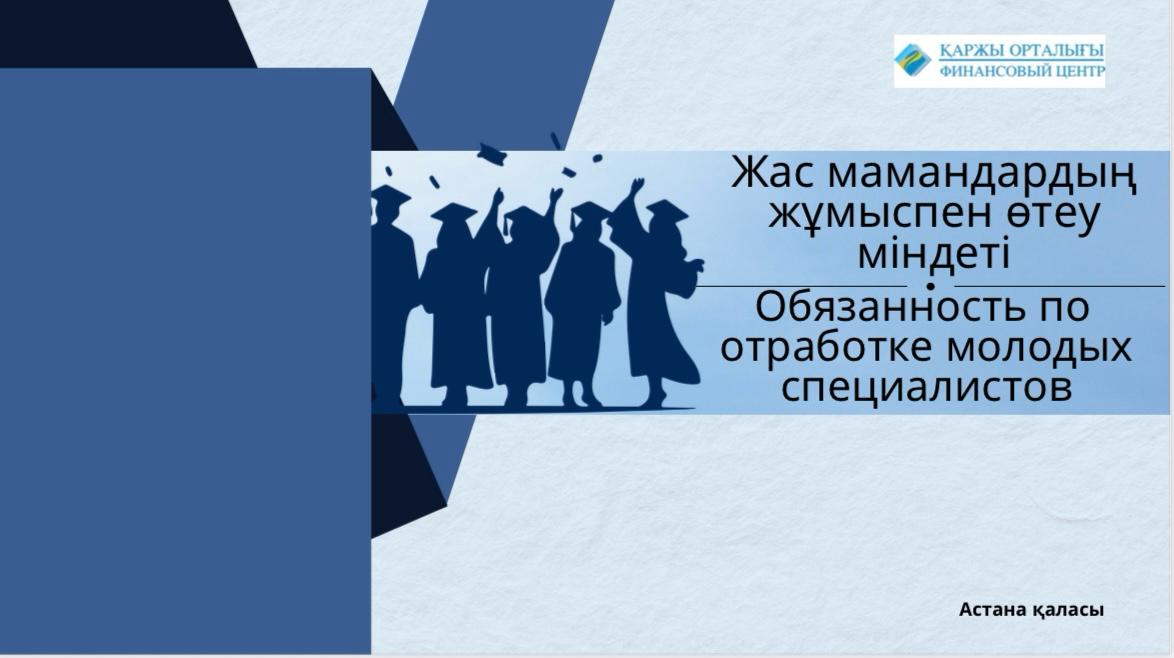 ҚАРЖЫ ОРТАЛЫҒЫ
ФИНАНСОВЫЙ ЦЕНТР

Жас мамандардың жұмыспен өтеу міндеті

Обязанность по отработке молодых специалистов

Астана қаласы